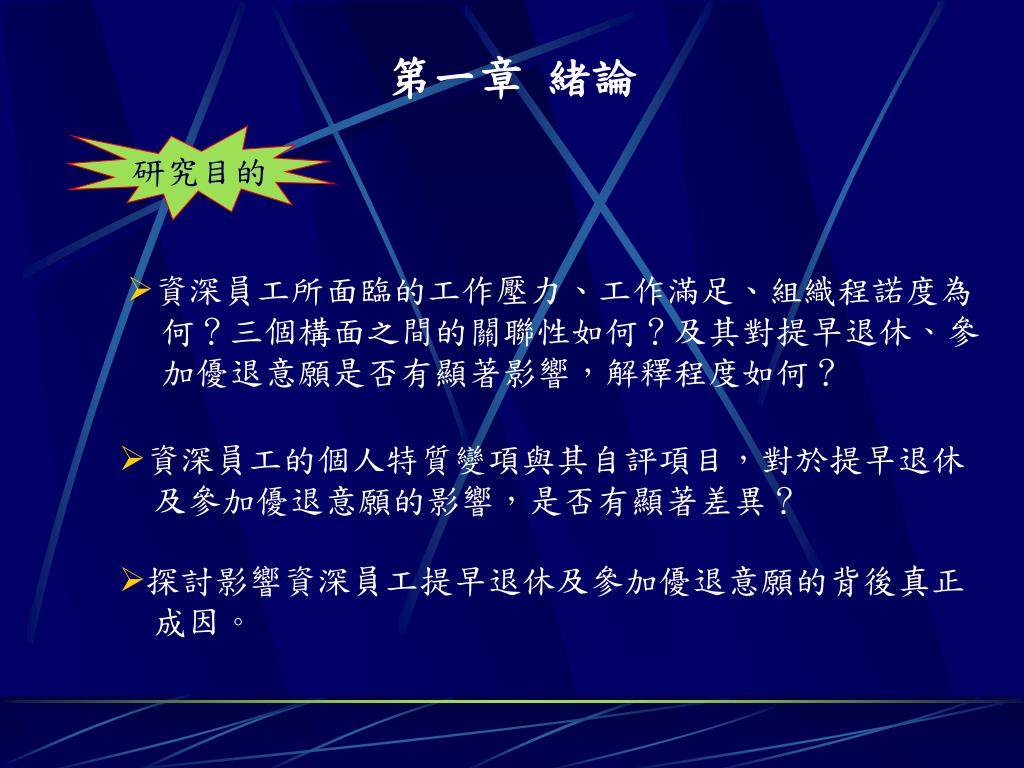 第一章 緒論

研究目的

➢資深員工所面臨的工作壓力、工作滿足、組織程諾度為何？三個構面之間的關聯性如何？及其對提早退休、參加優退意願是否有顯著影響，解釋程度如何？

➢資深員工的個人特質變項與其自評項目，對於提早退休及參加優退意願的影響，是否有顯著差異？

➢探討影響資深員工提早退休及參加優退意願的背後真正成因。